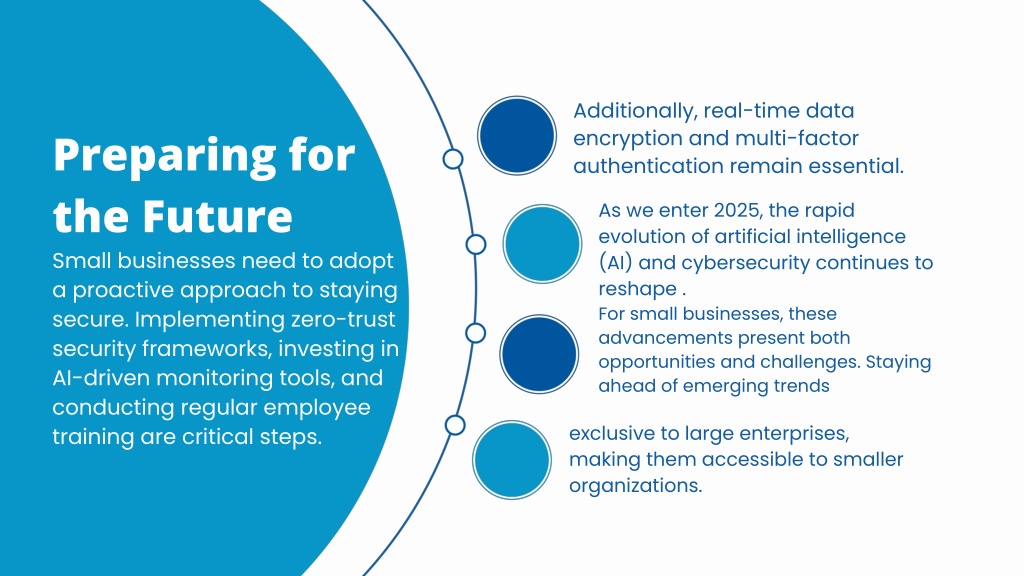 Preparing for the Future

Small businesses need to adopt a proactive approach to staying secure. Implementing zero-trust security frameworks, investing in AI-driven monitoring tools, and conducting regular employee training are critical steps.

Additionally, real-time data encryption and multi-factor authentication remain essential.

As we enter 2025, the rapid evolution of artificial intelligence (AI) and cybersecurity continues to reshape .

For small businesses, these advancements present both opportunities and challenges. Staying ahead of emerging trends

exclusive to large enterprises, making them accessible to smaller organizations.